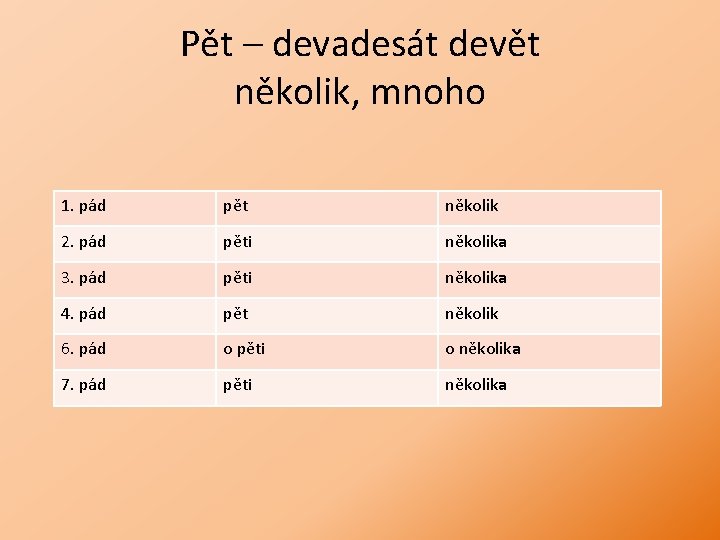 Pět – devadesát devět
několik, mnoho

| 1. pád | pět | několik |
|---|---|---|
| 2. pád | pěti | několika |
| 3. pád | pěti | několika |
| 4. pád | pět | několik |
| 6. pád | o pěti | o několika |
| 7. pád | pěti | několika |